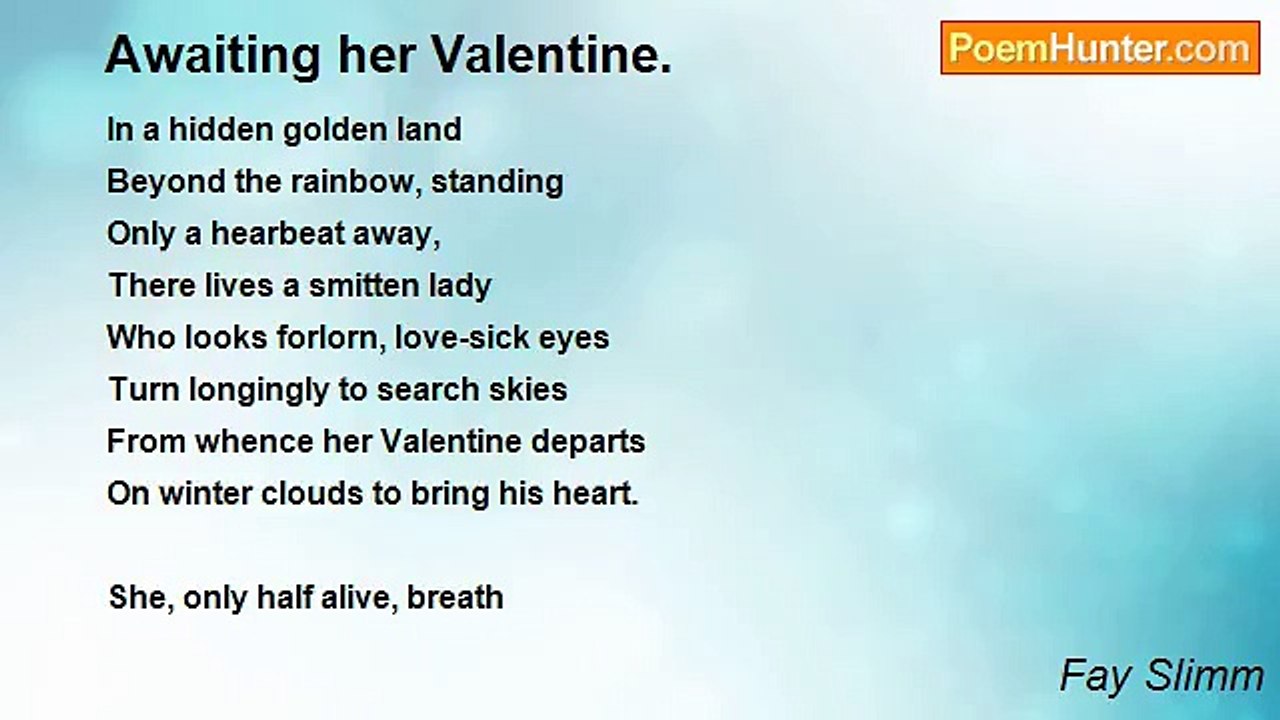 Awaiting her Valentine.

PoemHunter.com

In a hidden golden land
Beyond the rainbow, standing
Only a hearbeat away,
There lives a smitten lady
Who looks forlorn, love-sick eyes
Turn longingly to search skies
From whence her Valentine departs
On winter clouds to bring his heart.

She, only half alive, breath

Fay Slimm